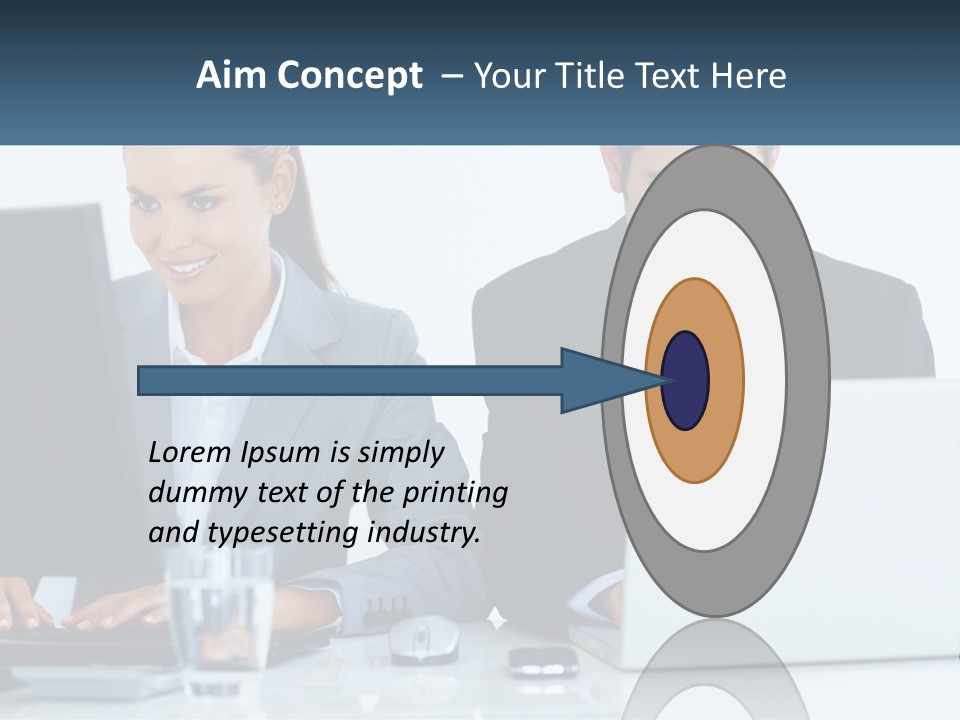 Aim Concept – Your Title Text Here

Lorem Ipsum is simply dummy text of the printing and typesetting industry.